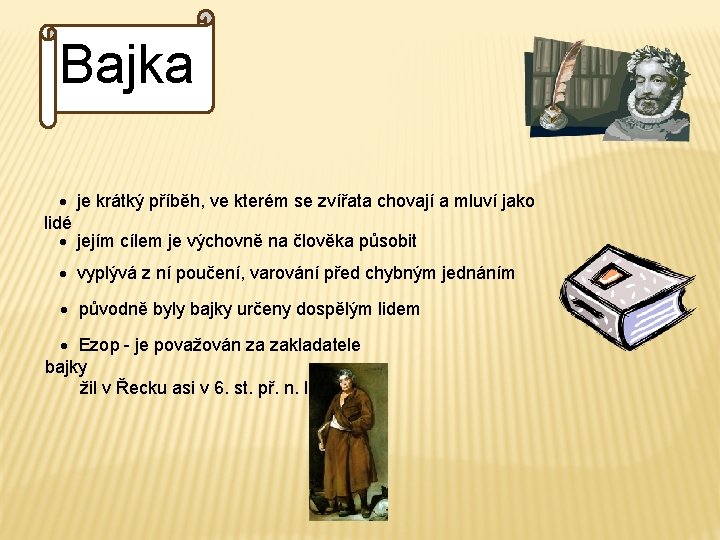 Bajka

• je krátký příběh, ve kterém se zvířata chovají a mluví jako lidé

• jejím cílem je výchovně na člověka působit

• vyplývá z ní poučení, varování před chybným jednáním

• původně byly bajky určeny dospělým lidem

• Ezop - je považován za zakladatele bajky
žil v Řecku asi v 6. st. př. n. l